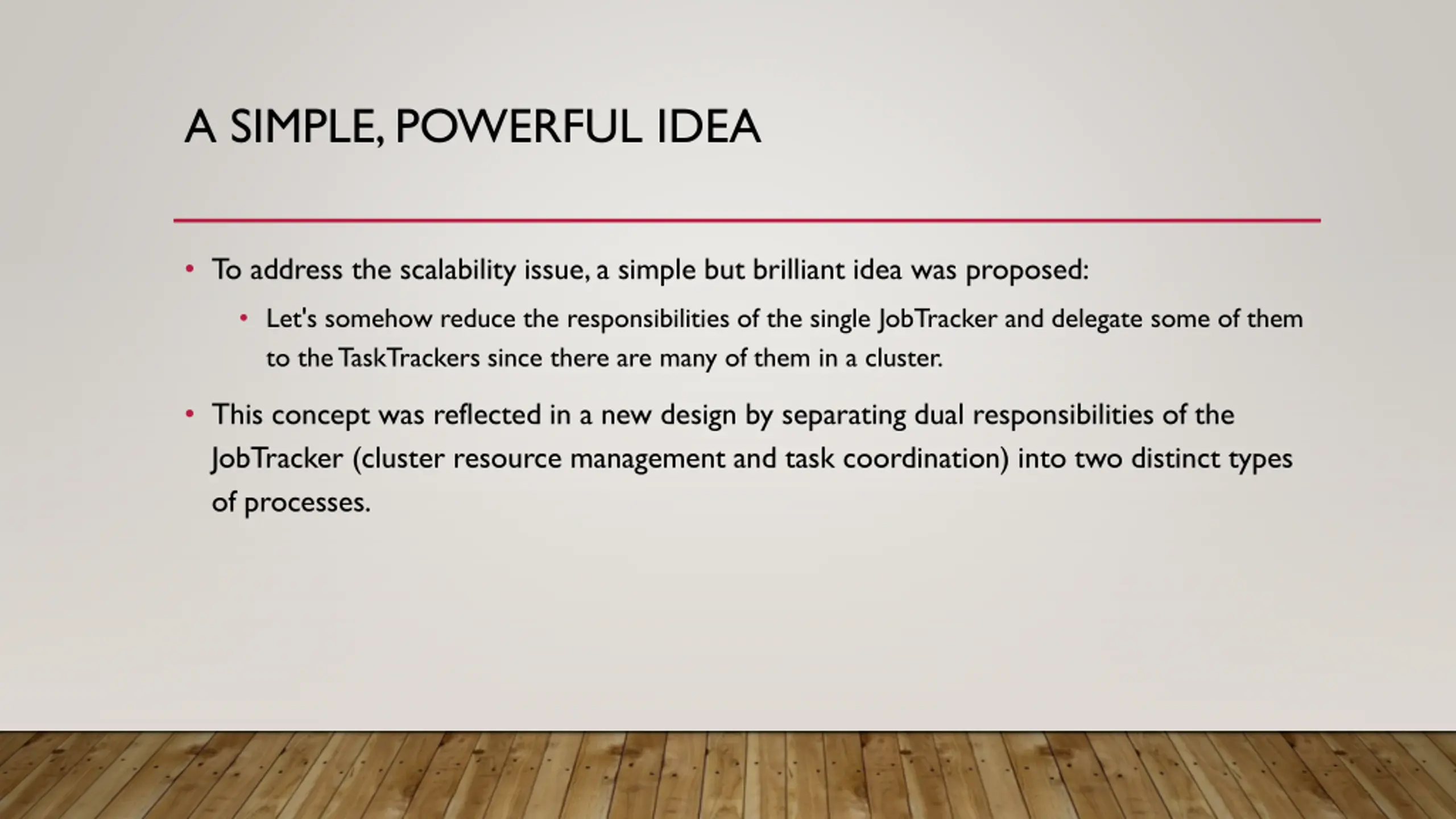 A SIMPLE, POWERFUL IDEA

• To address the scalability issue, a simple but brilliant idea was proposed:

• Let's somehow reduce the responsibilities of the single JobTracker and delegate some of them to the TaskTrackers since there are many of them in a cluster.

• This concept was reflected in a new design by separating dual responsibilities of the JobTracker (cluster resource management and task coordination) into two distinct types of processes.